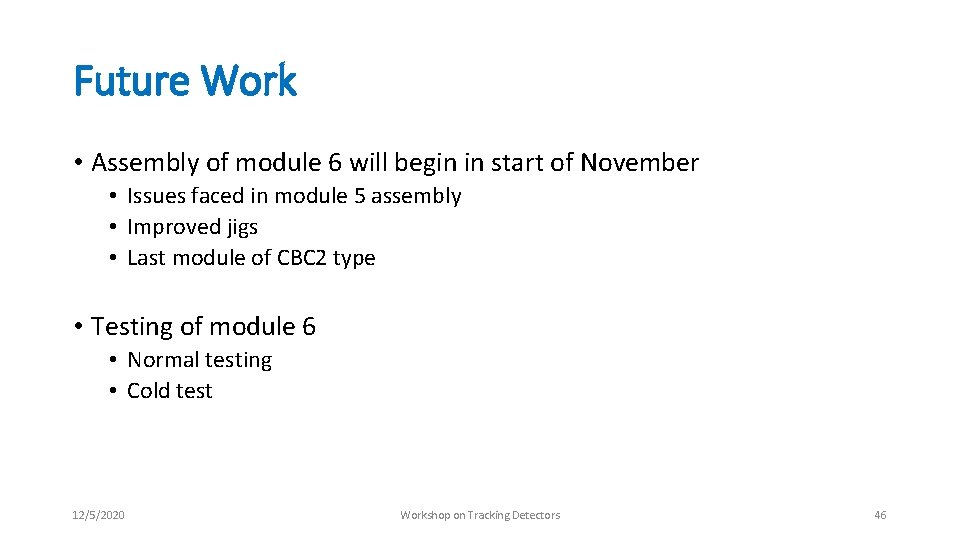 Future Work

• Assembly of module 6 will begin in start of November
  • Issues faced in module 5 assembly
  • Improved jigs
  • Last module of CBC2 type

• Testing of module 6
  • Normal testing
  • Cold test

12/5/2020

Workshop on Tracking Detectors

46